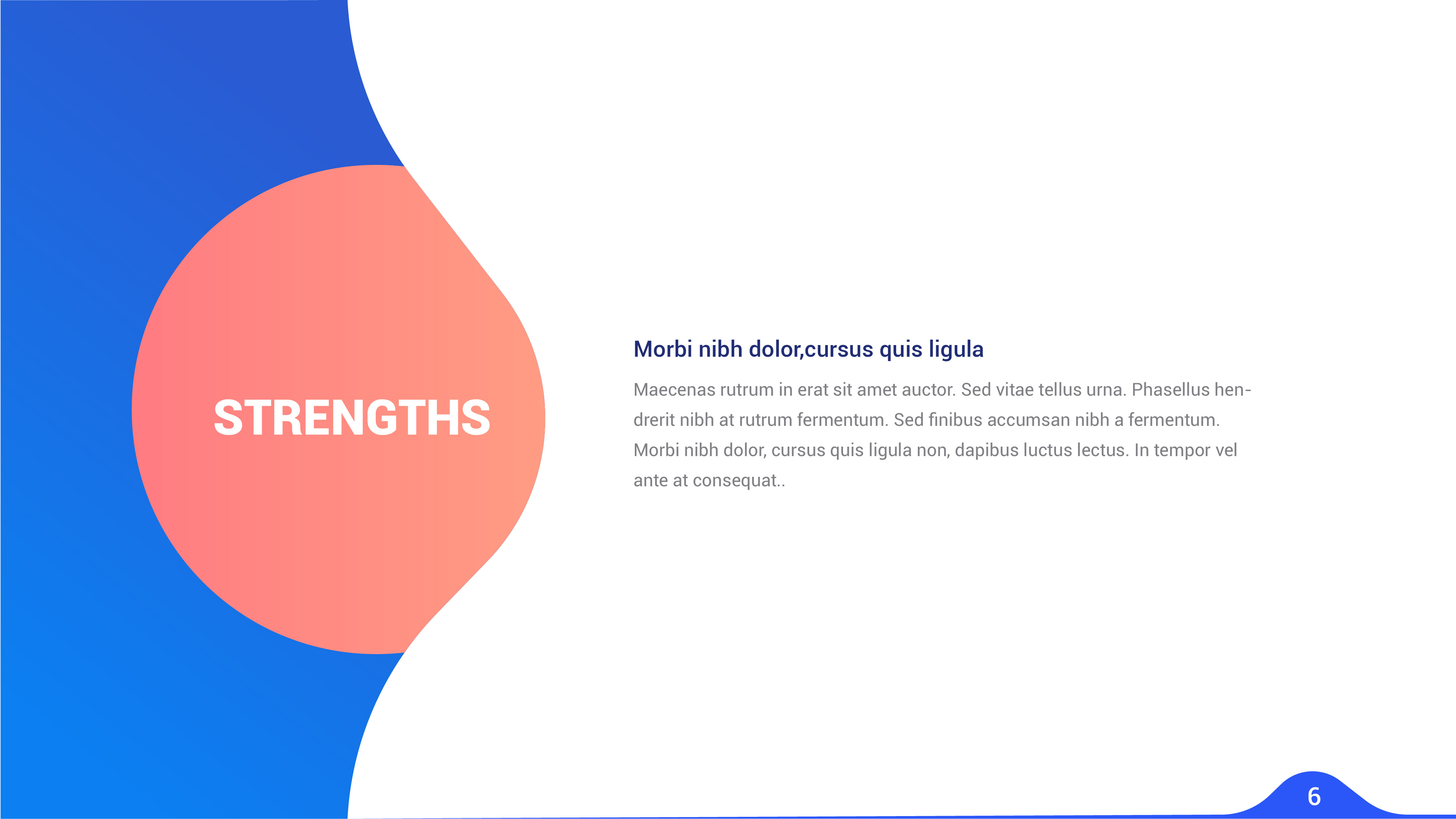 STRENGTHS

Morbi nibh dolor,cursus quis ligula

Maecenas rutrum in erat sit amet auctor. Sed vitae tellus urna. Phasellus hendrerit nibh at rutrum fermentum. Sed finibus accumsan nibh a fermentum. Morbi nibh dolor, cursus quis ligula non, dapibus luctus lectus. In tempor vel ante at consequat..

6